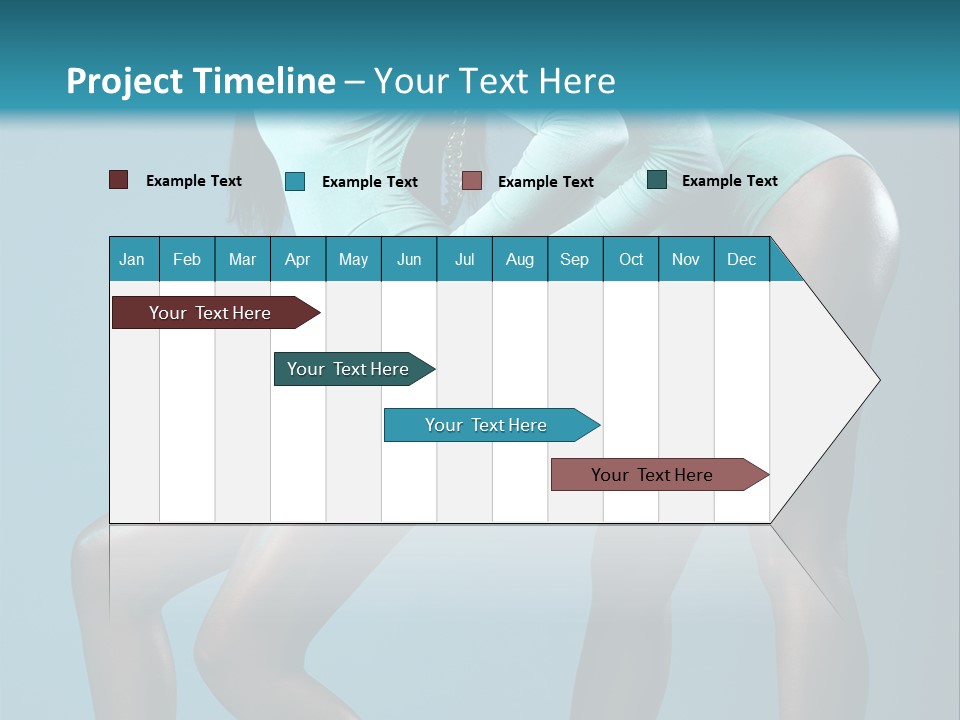 Project Timeline – Your Text Here

Example Text Example Text Example Text Example Text

| Jan | Feb | Mar | Apr | May | Jun | Jul | Aug | Sep | Oct | Nov | Dec |
|---|---|---|---|---|---|---|---|---|---|---|---|

Your Text Here

Your Text Here

Your Text Here

Your Text Here